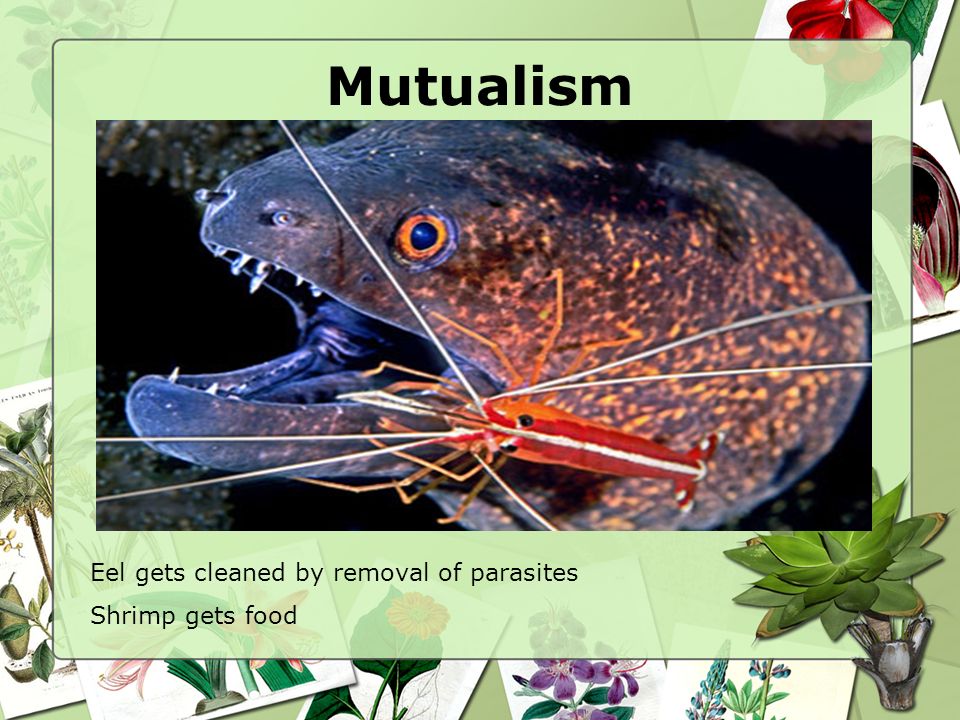 Mutualism

Eel gets cleaned by removal of parasites

Shrimp gets food